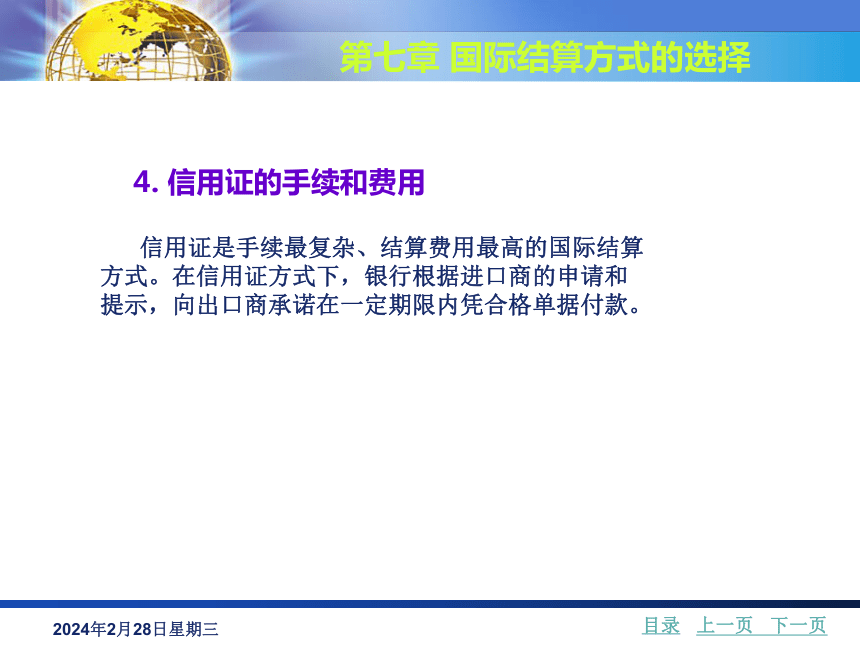 第七章 国际结算方式的选择

4. 信用证的手续和费用

信用证是手续最复杂、结算费用最高的国际结算方式。在信用证方式下，银行根据进口商的申请和提示，向出口商承诺在一定期限内凭合格单据付款。

2024年2月28日星期三

目录 上一页 下一页